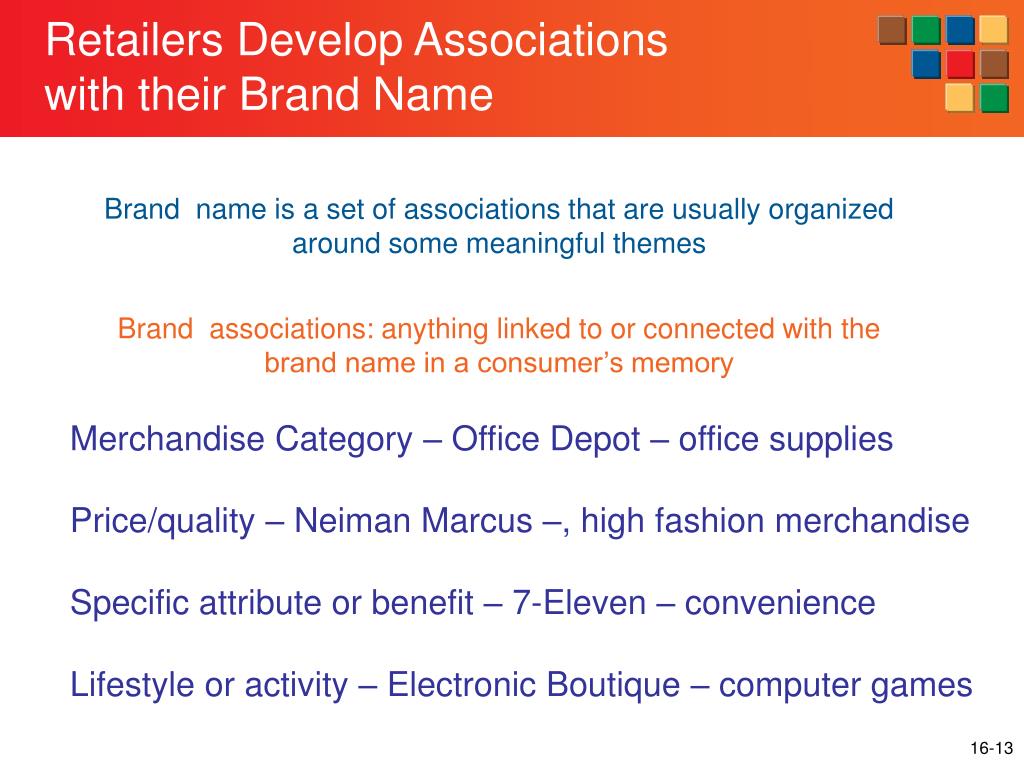 Retailers Develop Associations with their Brand Name

Brand name is a set of associations that are usually organized around some meaningful themes

Brand associations: anything linked to or connected with the brand name in a consumer’s memory

Merchandise Category – Office Depot – office supplies

Price/quality – Neiman Marcus –, high fashion merchandise

Specific attribute or benefit – 7-Eleven – convenience

Lifestyle or activity – Electronic Boutique – computer games

16-13